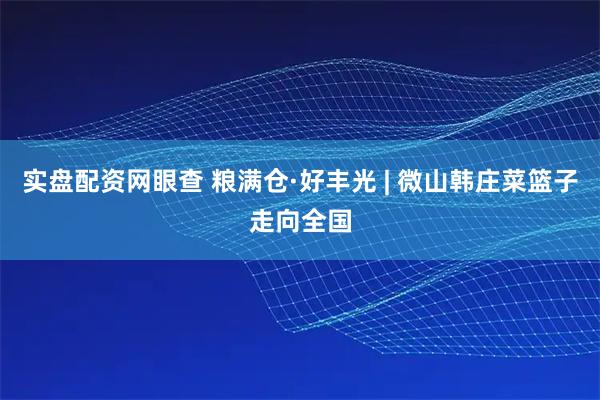 实盘配资网眼查 粮满仓·好丰光 | 微山韩庄菜篮子走向全国